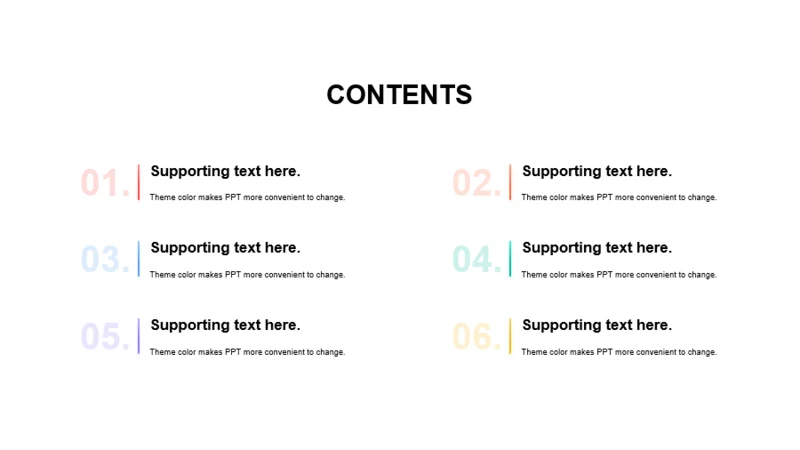 CONTENTS

01.
Supporting text here.
Theme color makes PPT more convenient to change.

02.
Supporting text here.
Theme color makes PPT more convenient to change.

03.
Supporting text here.
Theme color makes PPT more convenient to change.

04.
Supporting text here.
Theme color makes PPT more convenient to change.

05.
Supporting text here.
Theme color makes PPT more convenient to change.

06.
Supporting text here.
Theme color makes PPT more convenient to change.